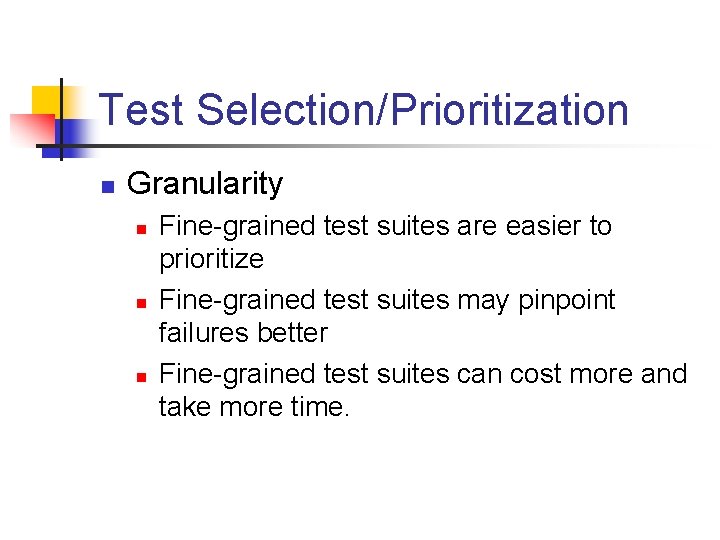 Test Selection/Prioritization

Granularity

Fine-grained test suites are easier to prioritize

Fine-grained test suites may pinpoint failures better

Fine-grained test suites can cost more and take more time.